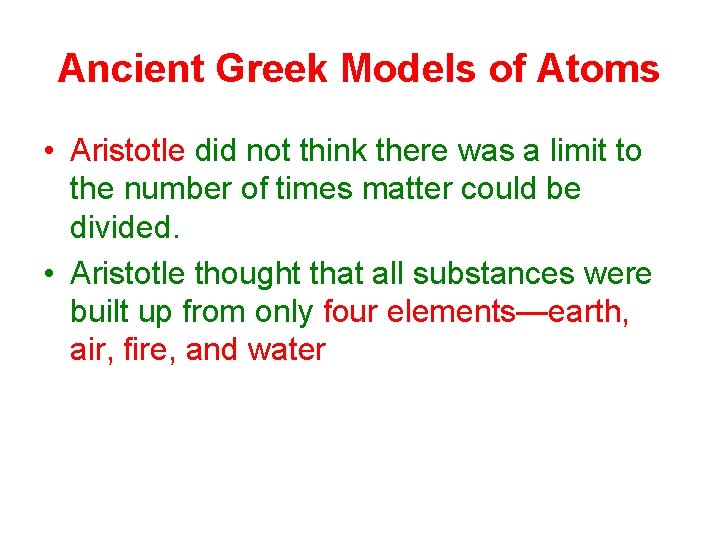 Ancient Greek Models of Atoms

• Aristotle did not think there was a limit to the number of times matter could be divided.

• Aristotle thought that all substances were built up from only four elements—earth, air, fire, and water